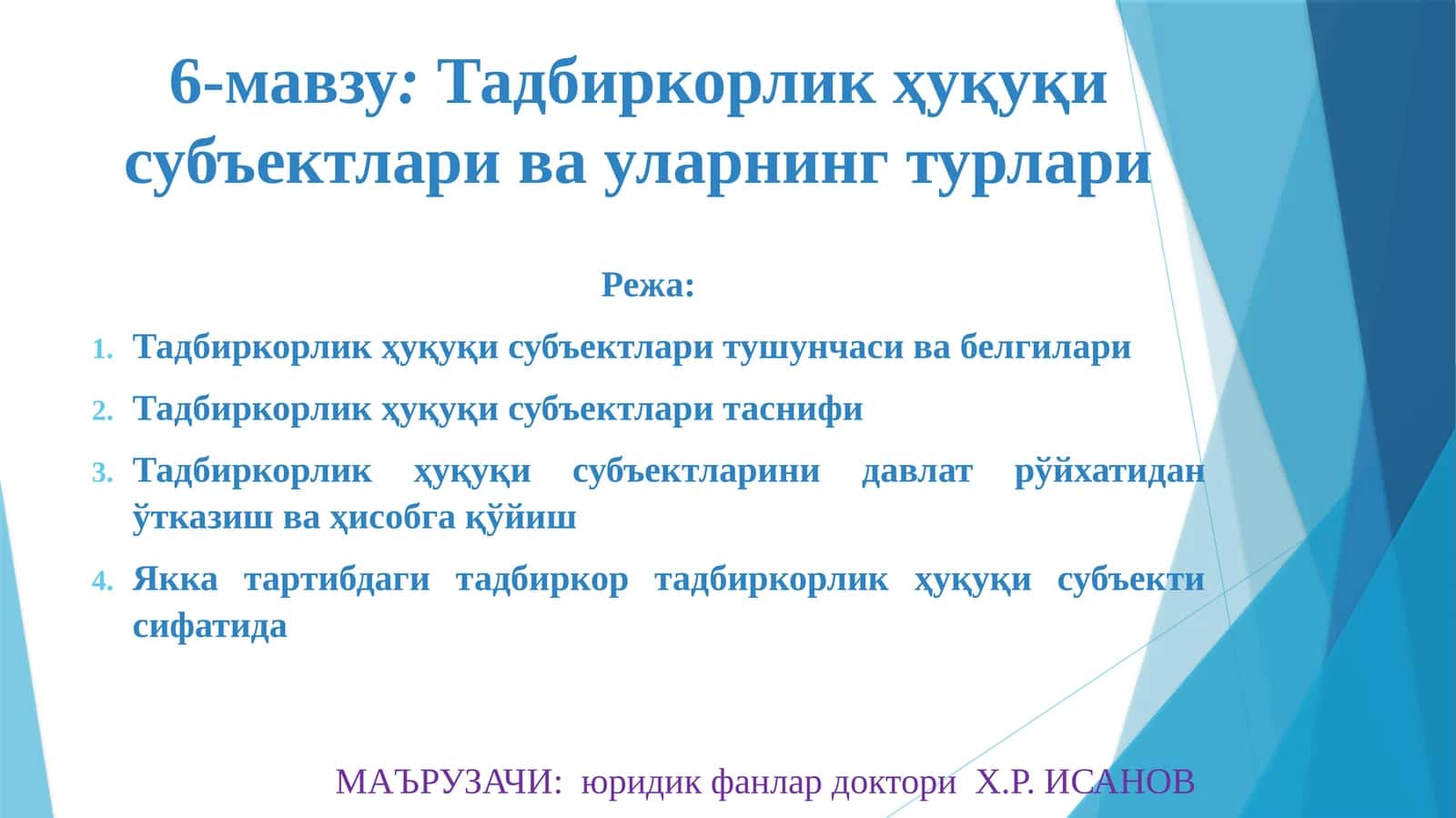 6-мавзу: Тадбиркорлик ҳуқуқи субъектлари ва уларнинг турлари

Режа:

1. Тадбиркорлик ҳуқуқи субъектлари тушунчаси ва белгилари
2. Тадбиркорлик ҳуқуқи субъектлари таснифи
3. Тадбиркорлик ҳуқуқи субъектларини давлат рўйхатидан ўтказиш ва ҳисобга қўйиш
4. Якка тартибдаги тадбиркор тадбиркорлик ҳуқуқи субъекти сифатида

МАЪРУЗАЧИ: юридик фанлар доктори Х.Р. ИСАНОВ